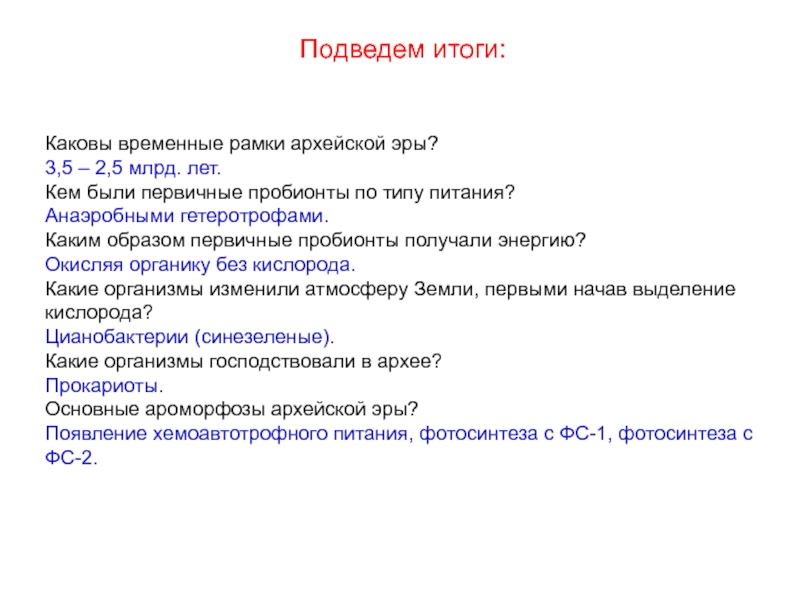 Подведем итоги:

Каковы временные рамки архейской эры?
3,5 – 2,5 млрд. лет.
Кем были первичные пробионты по типу питания?
Анаэробными гетеротрофами.
Каким образом первичные пробионты получали энергию?
Окисляя органику без кислорода.
Какие организмы изменили атмосферу Земли, первыми начав выделение кислорода?
Цианобактерии (синезеленые).
Какие организмы господствовали в архее?
Прокариоты.
Основные ароморфозы архейской эры?
Появление хемоавтотрофного питания, фотосинтеза с ФС-1, фотосинтеза с ФС-2.